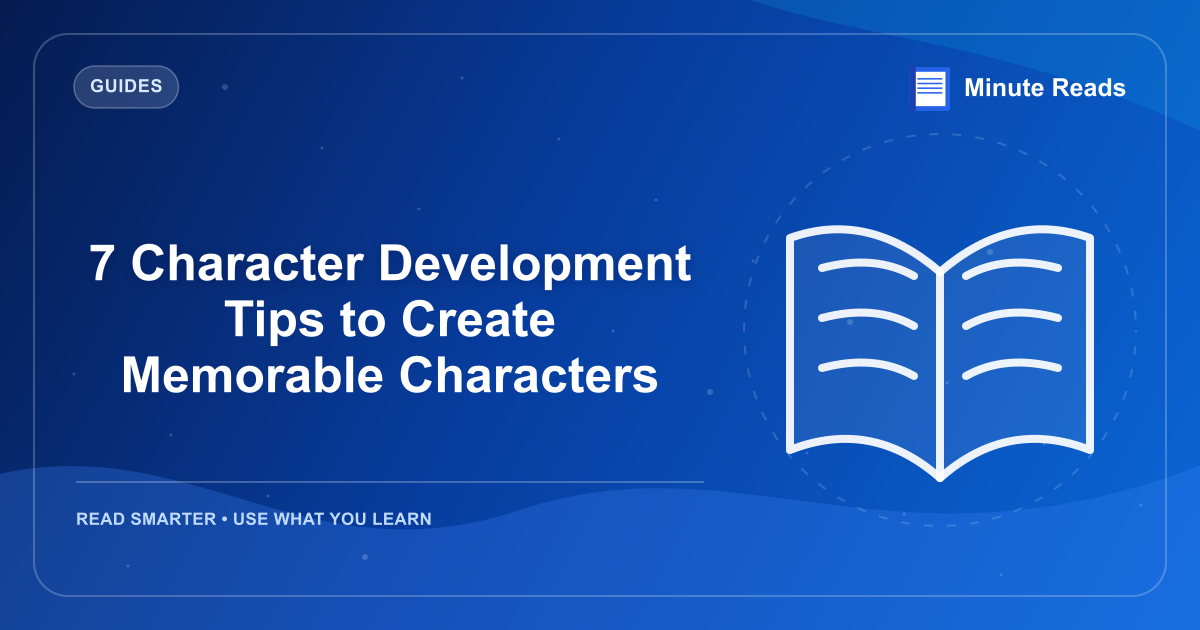 GUIDES

Minute Reads

7 Character Development Tips to Create Memorable Characters

READ SMARTER • USE WHAT YOU LEARN